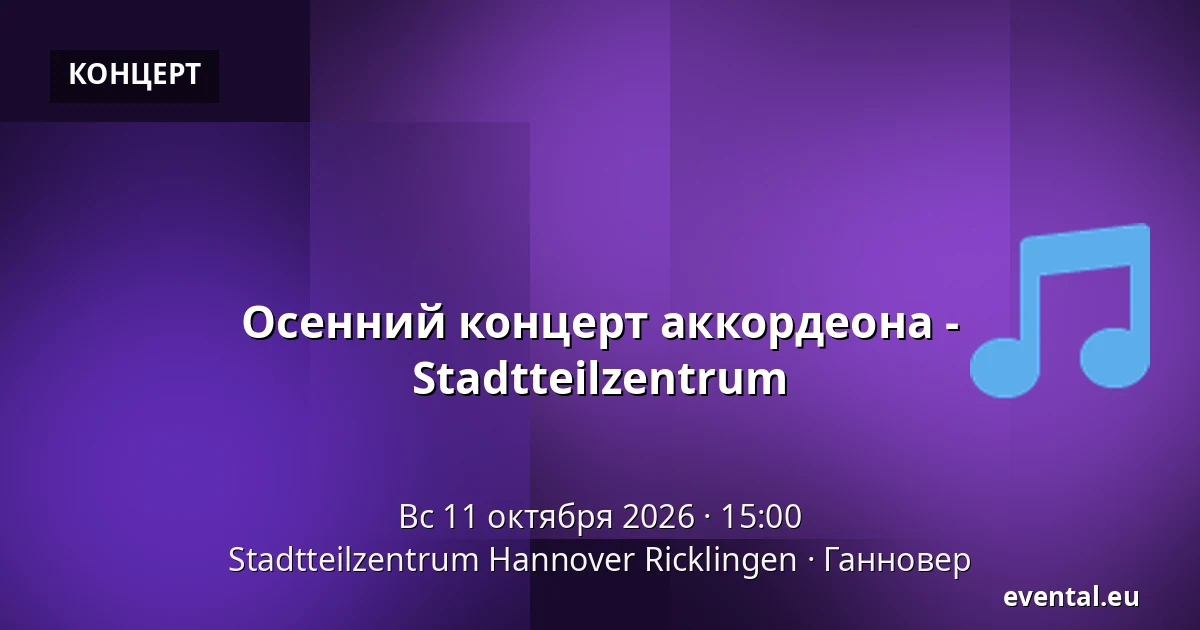 КОНЦЕРТ

Осенний концерт аккордеона - Stadtteilzentrum

Вс 11 октября 2026 · 15:00
Stadtteilzentrum Hannover Ricklingen · Ганновер

evental.eu